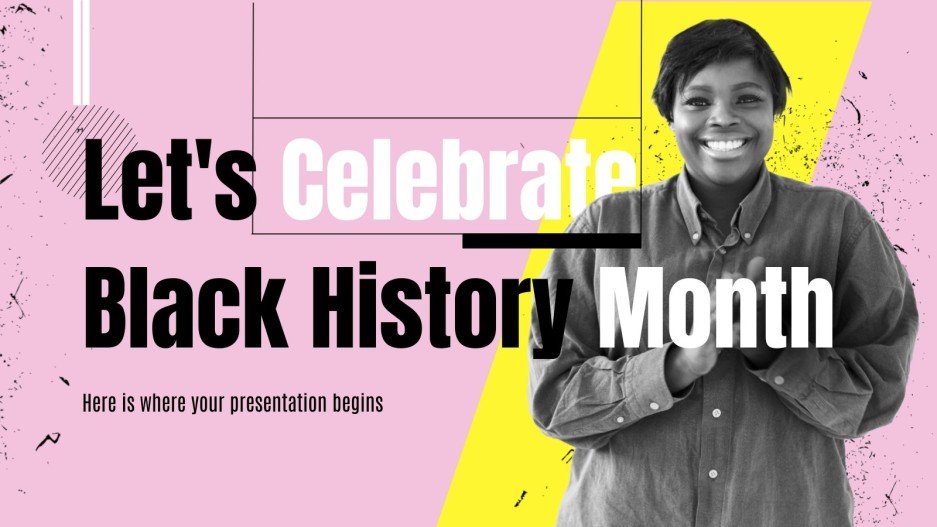 Let's Celebrate Black History Month

Here is where your presentation begins